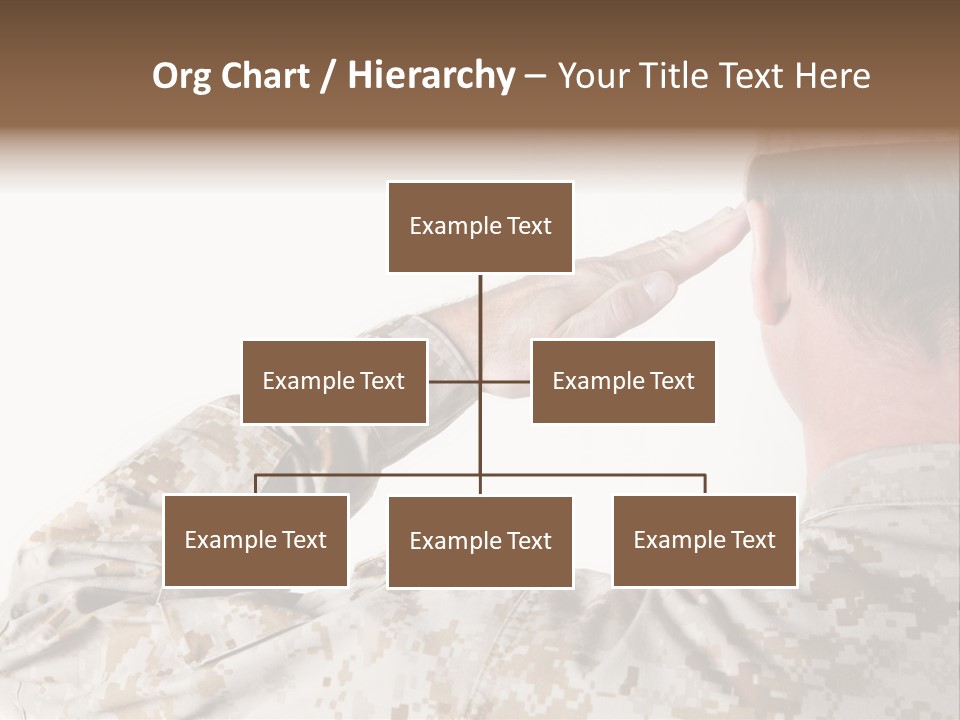 Org Chart / Hierarchy – Your Title Text Here

Example Text

Example Text

Example Text

Example Text

Example Text

Example Text